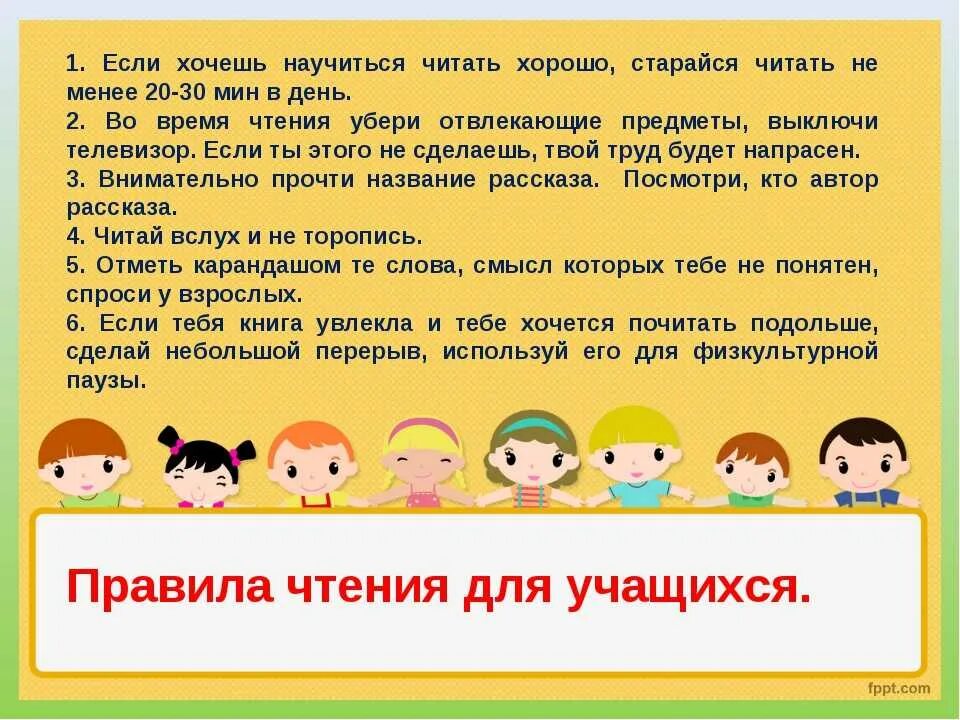 1. Если хочешь научиться читать хорошо, старайся читать не менее 20-30 мин в день.
2. Во время чтения убери отвлекающие предметы, выключи телевизор. Если ты этого не сделаешь, твой труд будет напрасен.
3. Внимательно прочти название рассказа. Посмотри, кто автор рассказа.
4. Читай вслух и не торопись.
5. Отметь карандашом те слова, смысл которых тебе не понятен, спроси у взрослых.
6. Если тебя книга увлекла и тебе хочется почитать подольше, сделай небольшой перерыв, используй его для физкультурной паузы.

Правила чтения для учащихся.

fppt.com